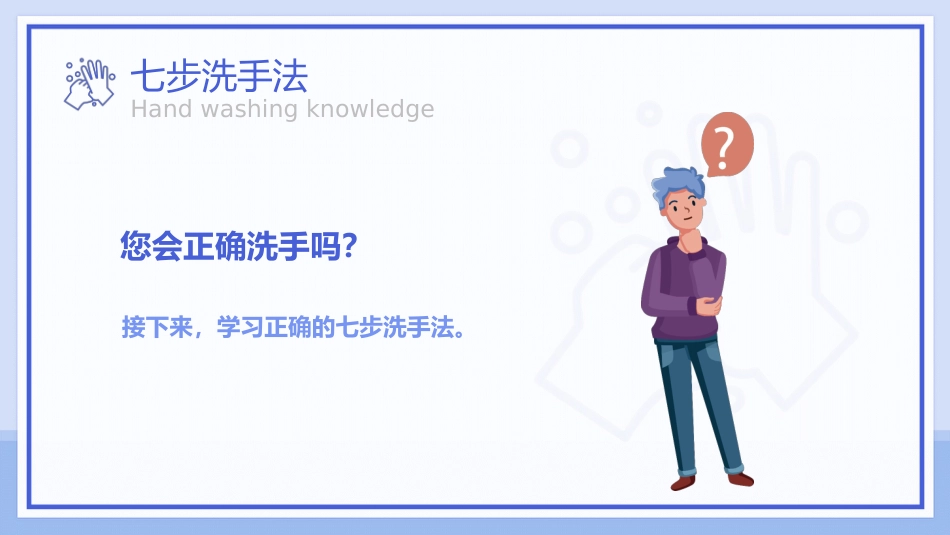 七步洗手法
Hand washing knowledge

您会正确洗手吗?

接下来，学习正确的七步洗手法。

?